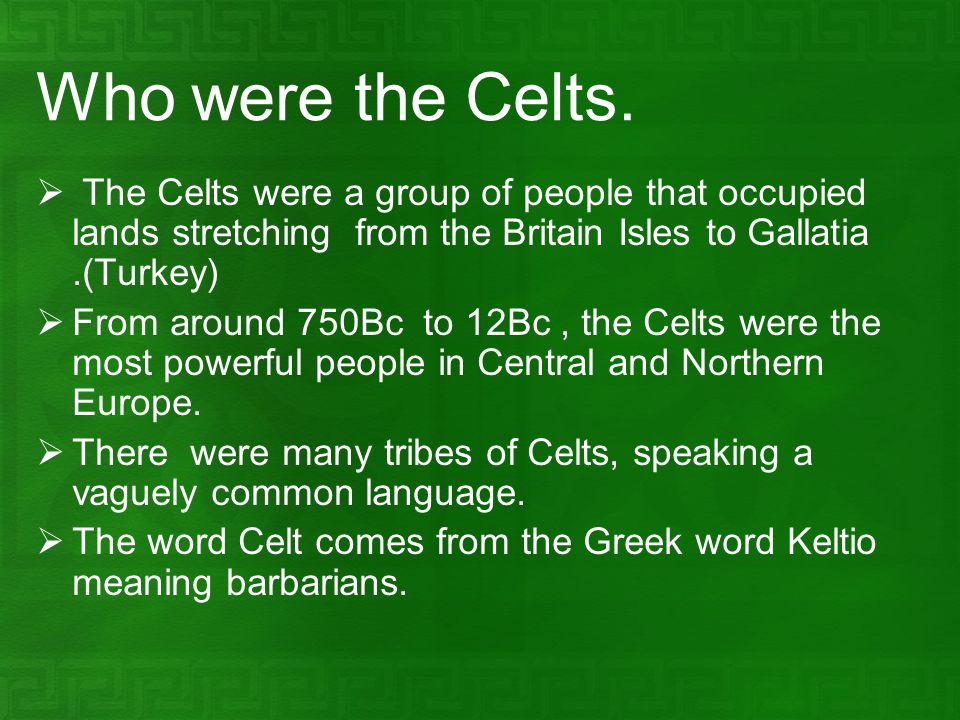 Who were the Celts.

➢ The Celts were a group of people that occupied lands stretching from the Britain Isles to Gallatia .(Turkey)

➢ From around 750Bc to 12Bc , the Celts were the most powerful people in Central and Northern Europe.

➢ There were many tribes of Celts, speaking a vaguely common language.

➢ The word Celt comes from the Greek word Keltio meaning barbarians.